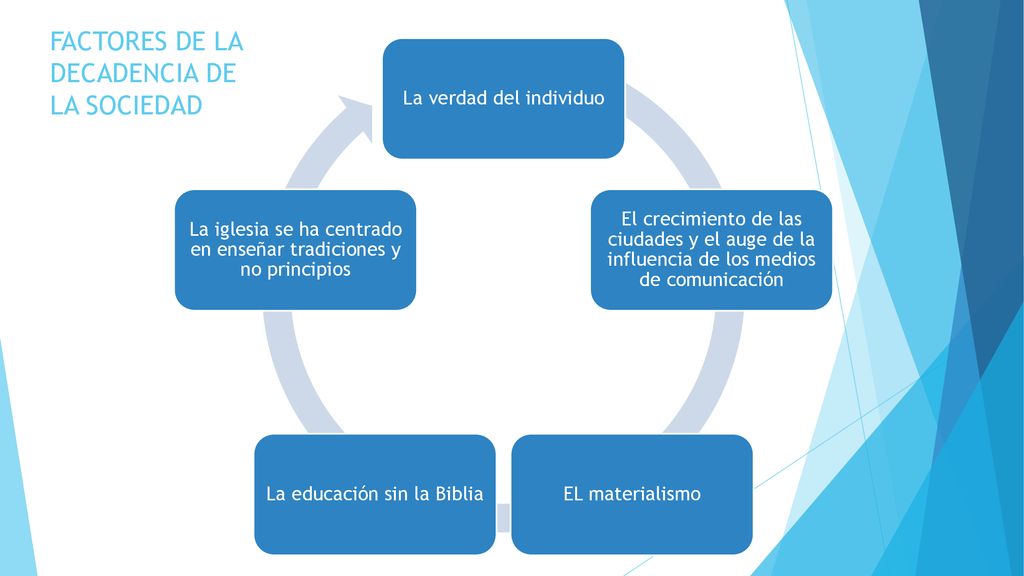 FACTORES DE LA DECADENCIA DE LA SOCIEDAD

La verdad del individuo

El crecimiento de las ciudades y el auge de la influencia de los medios de comunicación

EL materialismo

La educación sin la Biblia

La iglesia se ha centrado en enseñar tradiciones y no principios